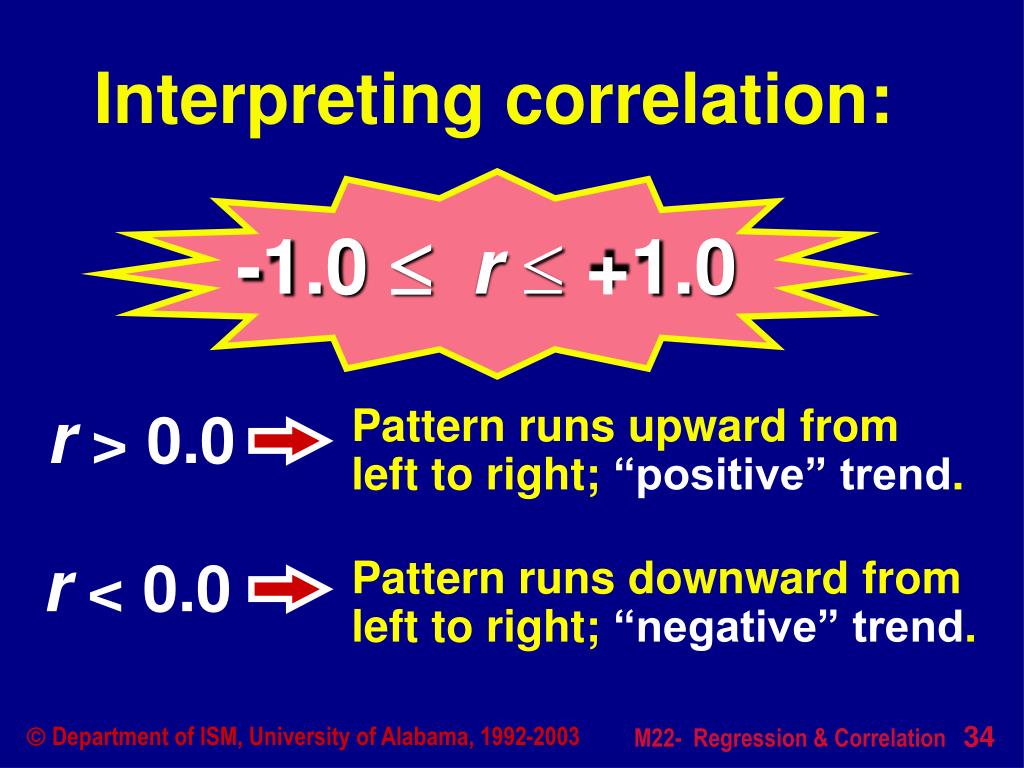 Interpreting correlation:

$-1.0 \leq r \leq +1.0$

$r > 0.0$ Pattern runs upward from left to right; “positive” trend.

$r < 0.0$ Pattern runs downward from left to right; “negative” trend.

© Department of ISM, University of Alabama, 1992-2003

M22- Regression & Correlation 34